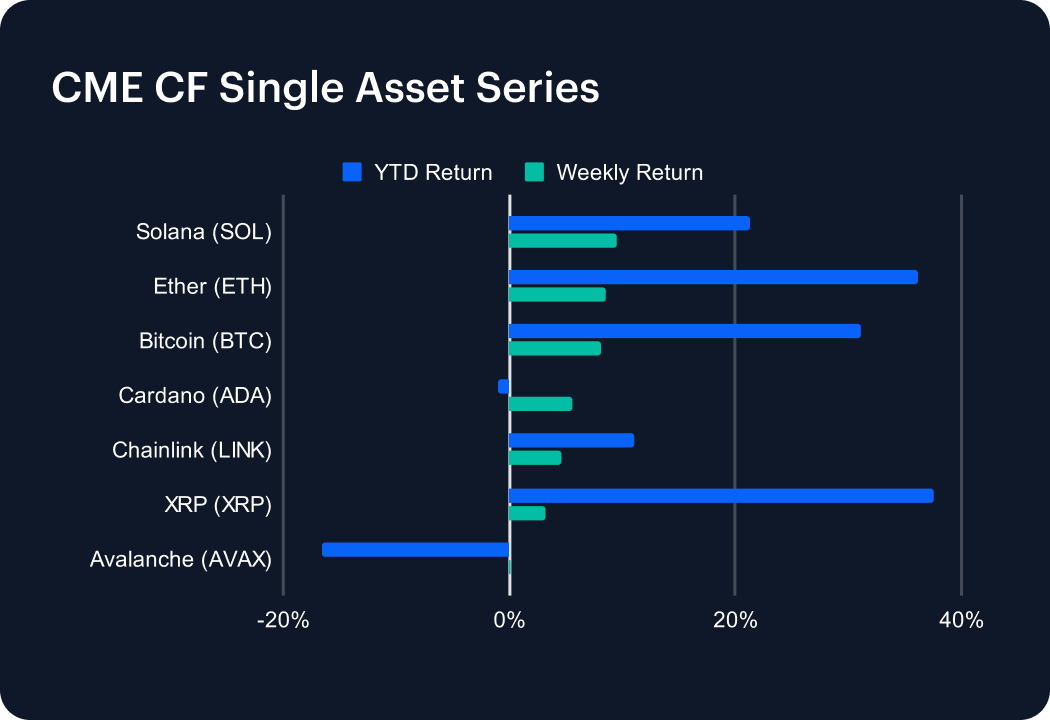 CME CF Single Asset Series

YTD Return
Weekly Return

Solana (SOL)
Ether (ETH)
Bitcoin (BTC)
Cardano (ADA)
Chainlink (LINK)
XRP (XRP)
Avalanche (AVAX)

-20%
0%
20%
40%